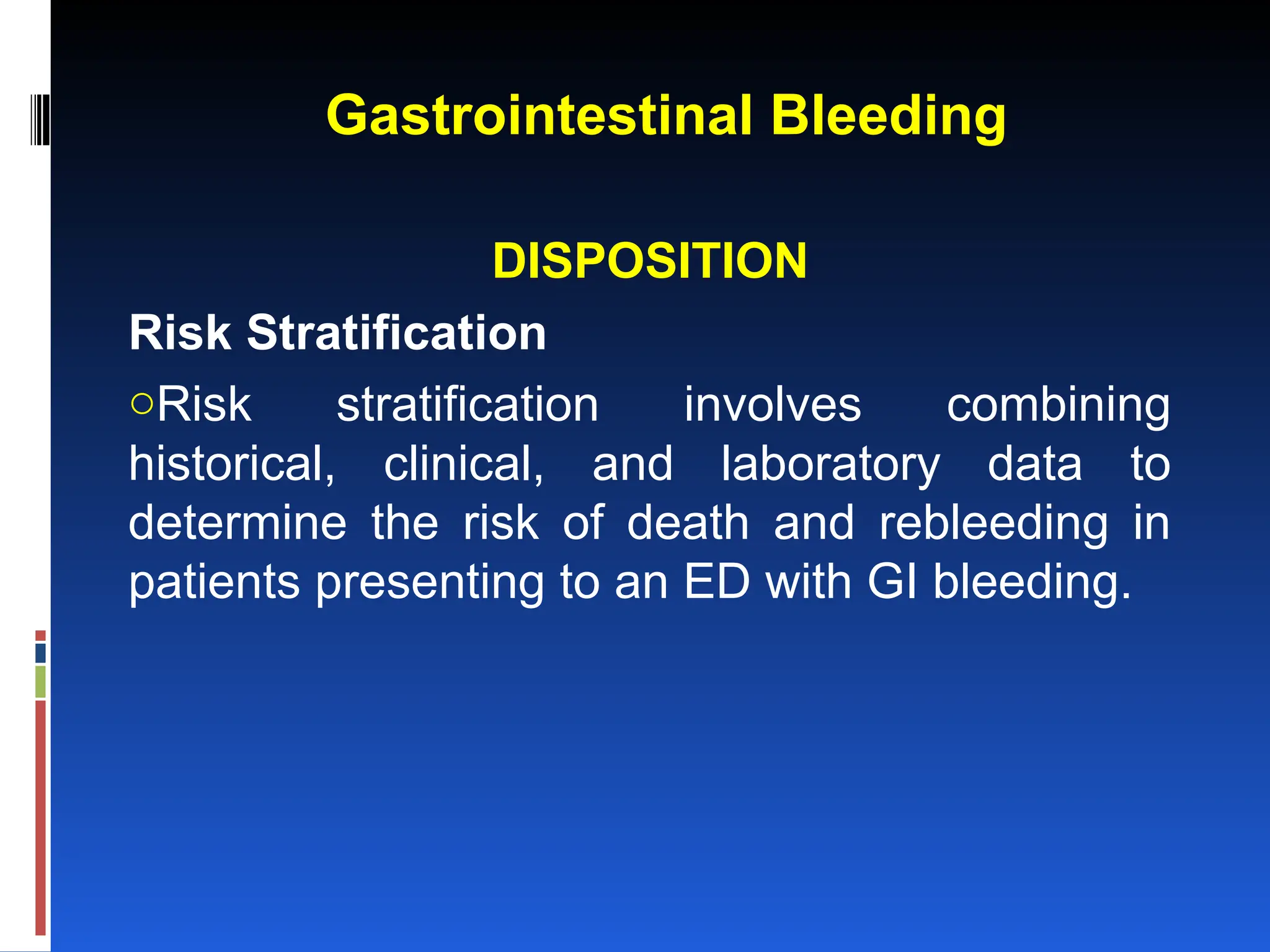 Gastrointestinal Bleeding

DISPOSITION

Risk Stratification

○Risk stratification involves combining historical, clinical, and laboratory data to determine the risk of death and rebleeding in patients presenting to an ED with GI bleeding.